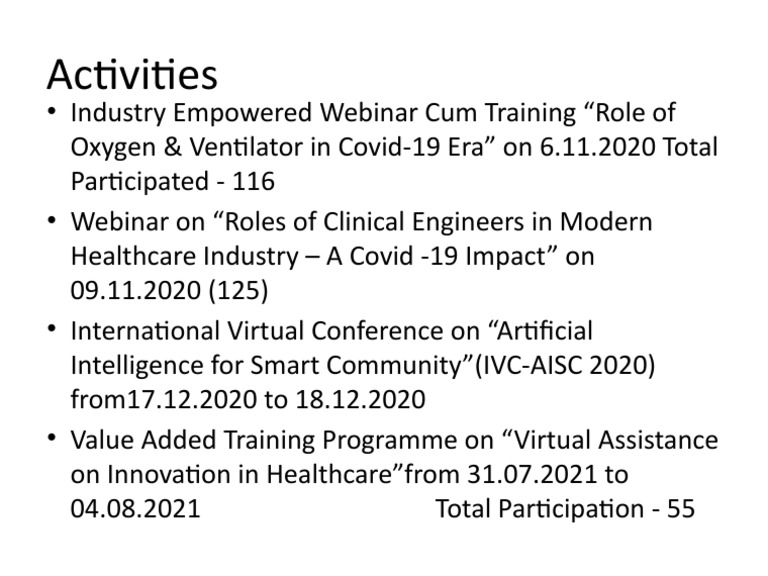 Activities

• Industry Empowered Webinar Cum Training “Role of Oxygen & Ventilator in Covid-19 Era” on 6.11.2020 Total Participated - 116

• Webinar on “Roles of Clinical Engineers in Modern Healthcare Industry – A Covid -19 Impact” on 09.11.2020 (125)

• International Virtual Conference on “Artificial Intelligence for Smart Community”(IVC-AISC 2020) from17.12.2020 to 18.12.2020

• Value Added Training Programme on “Virtual Assistance on Innovation in Healthcare”from 31.07.2021 to 04.08.2021 Total Participation - 55